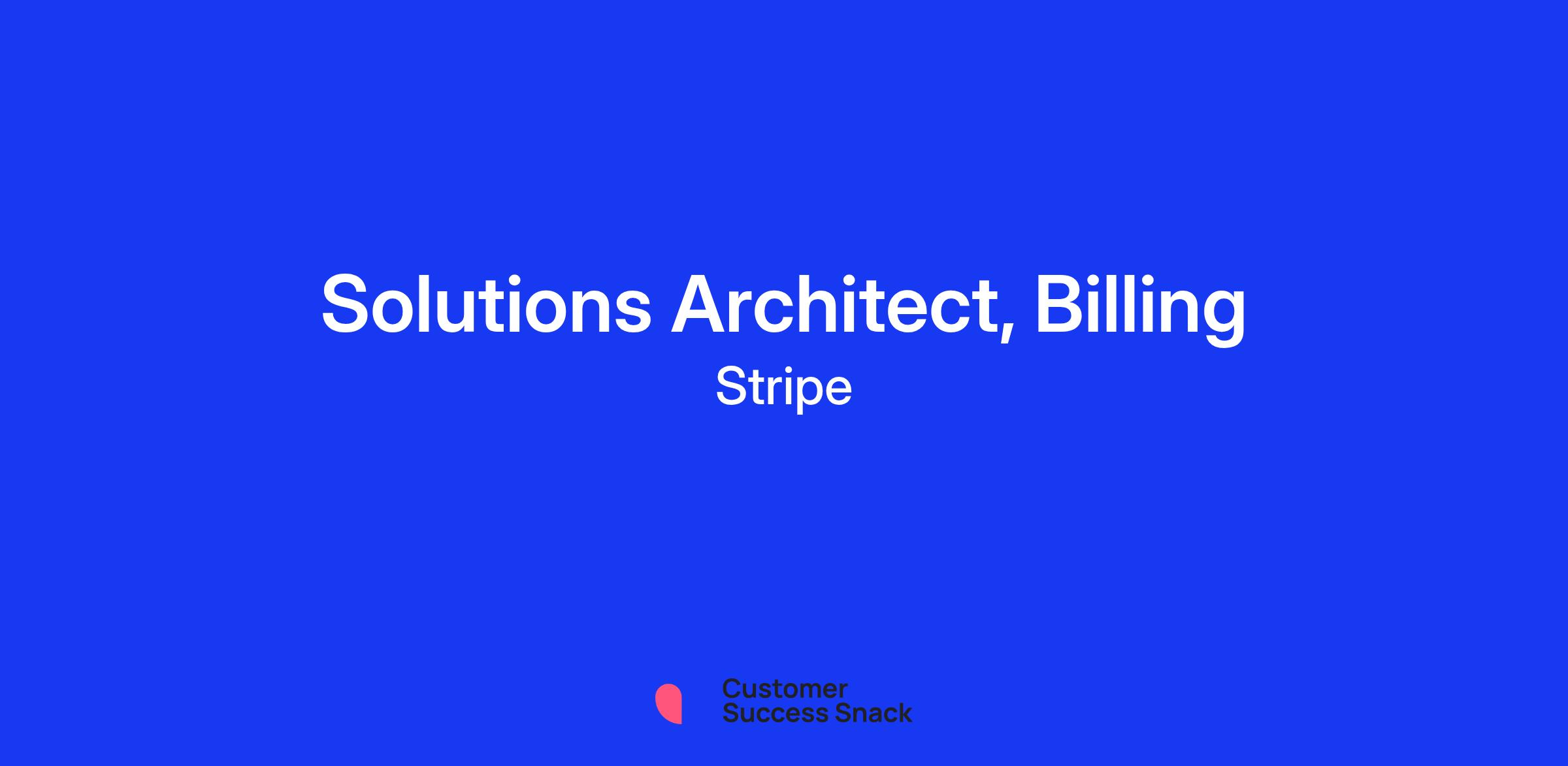 Solutions Architect, Billing
Stripe

Customer
Success Snack